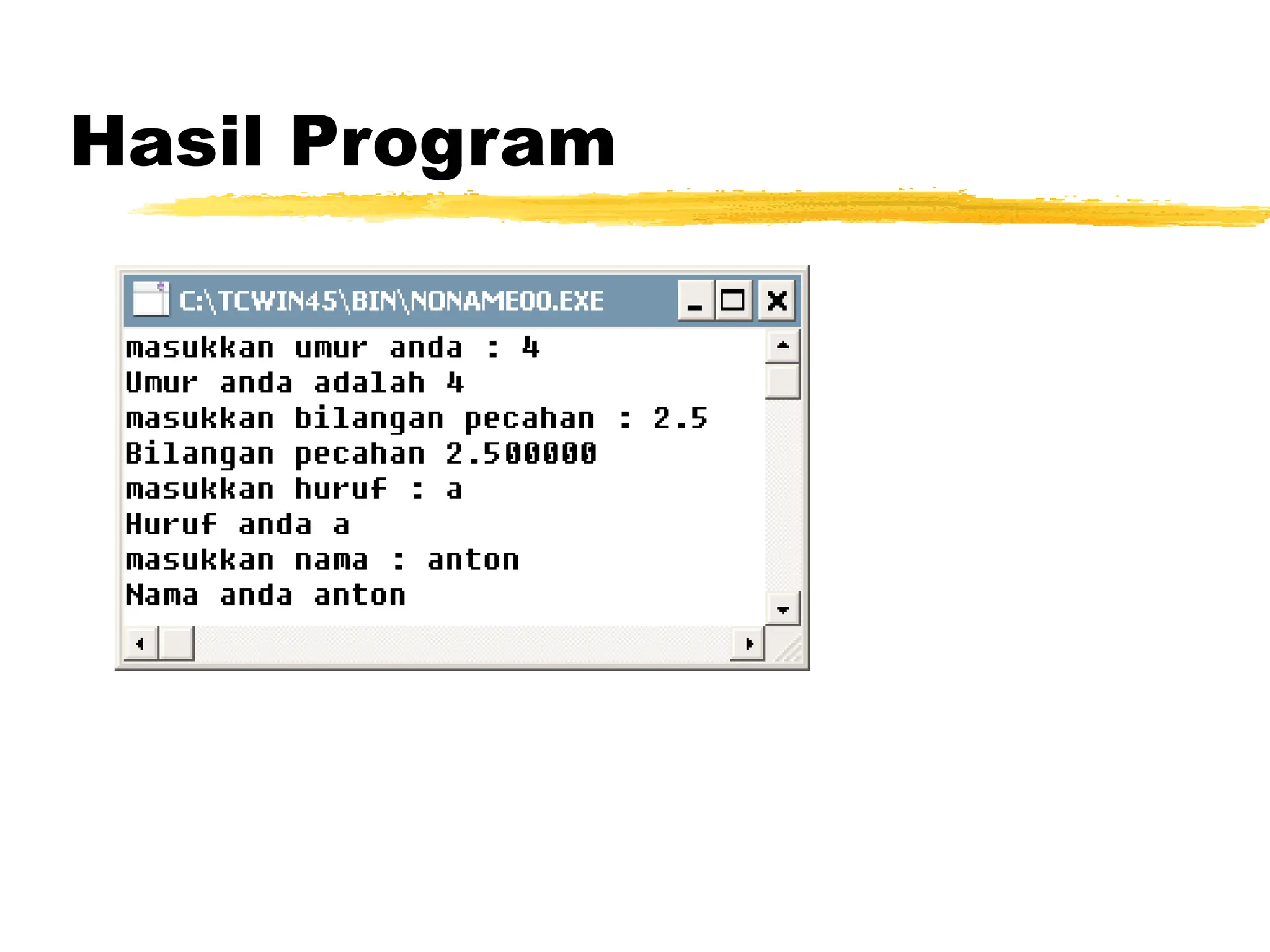 Hasil Program

C:\TCWIN45\BIN\NONAME00.EXE

masukkan umur anda : 4
Umur anda adalah 4
masukkan bilangan pecahan : 2.5
Bilangan pecahan 2.500000
masukkan huruf : a
Huruf anda a
masukkan nama : anton
Nama anda anton